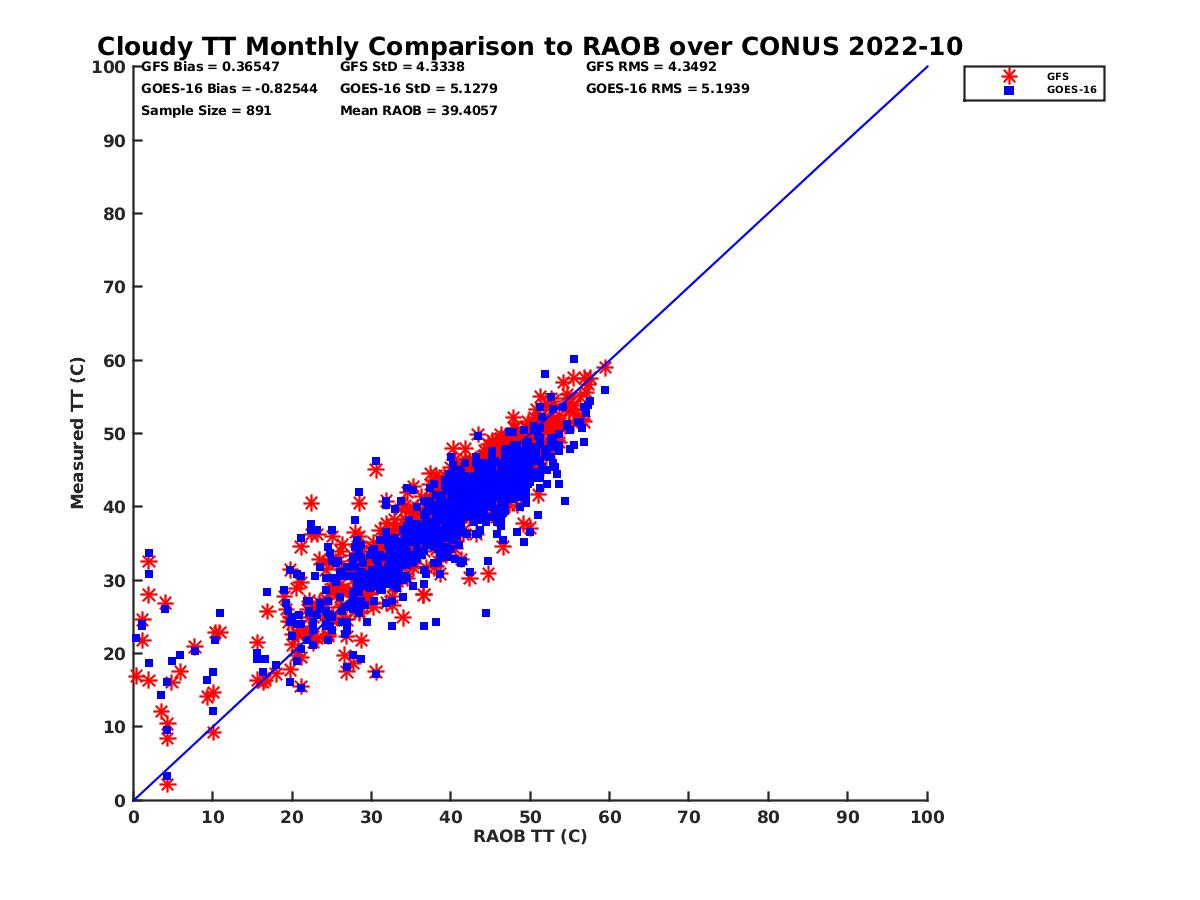 Cloudy TT Monthly Comparison to RAOB over CONUS 2022-10

GFS Bias = 0.36547
GOES-16 Bias = -0.82544
Sample Size = 891

GFS StD = 4.3338
GOES-16 StD = 5.1279
Mean RAOB = 39.4057

GFS RMS = 4.3492
GOES-16 RMS = 5.1939

GFS
GOES-16

Measured TT (C)

100
90
80
70
60
50
40
30
20
10
0

0 10 20 30 40 50 60 70 80 90 100

RAOB TT (C)